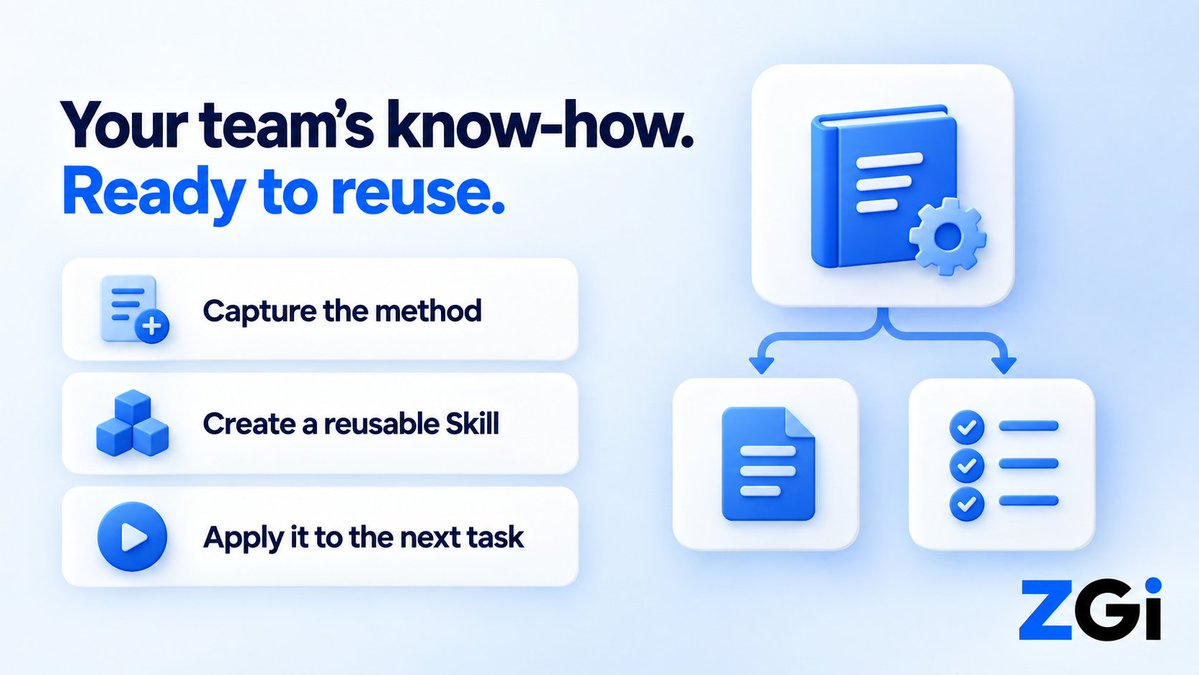 Your team's know-how.
Ready to reuse.

Capture the method

Create a reusable Skill

Apply it to the next task

ZGi